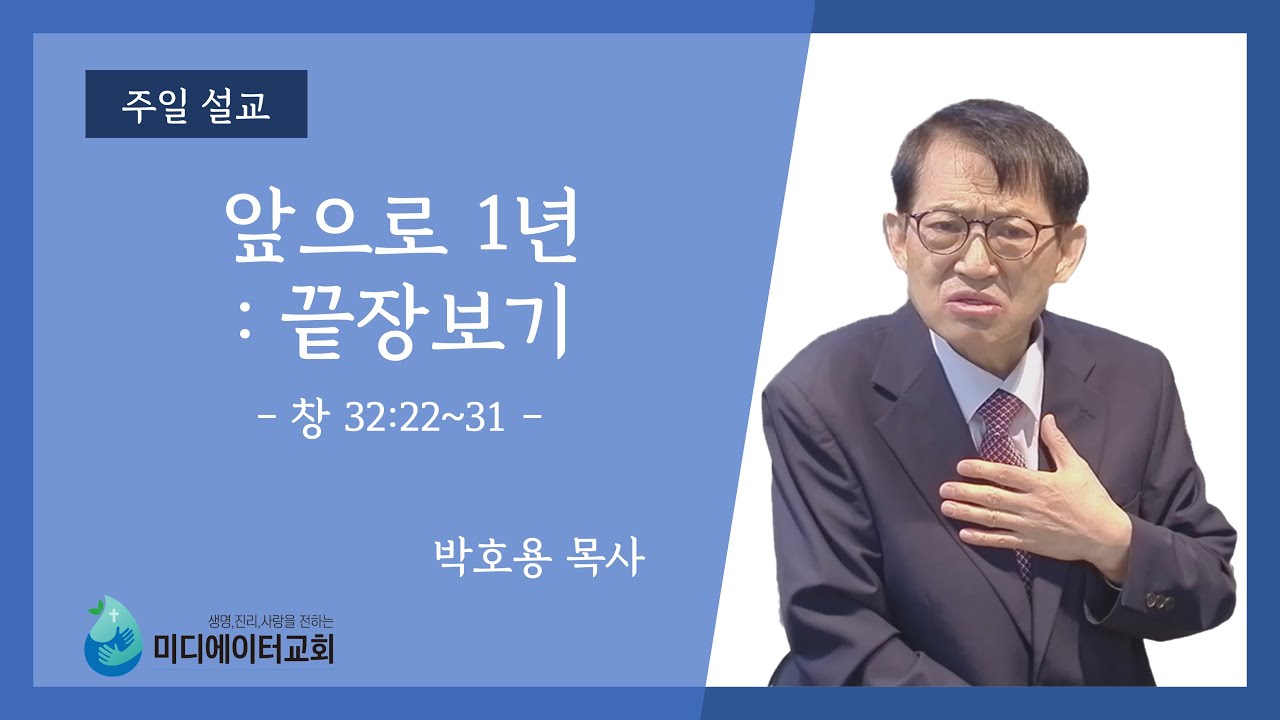 주일 설교

앞으로 1년
: 끝장보기

- 창 32:22~31 -

박호용 목사

생명,진리,사랑을 전하는
미디에이터교회